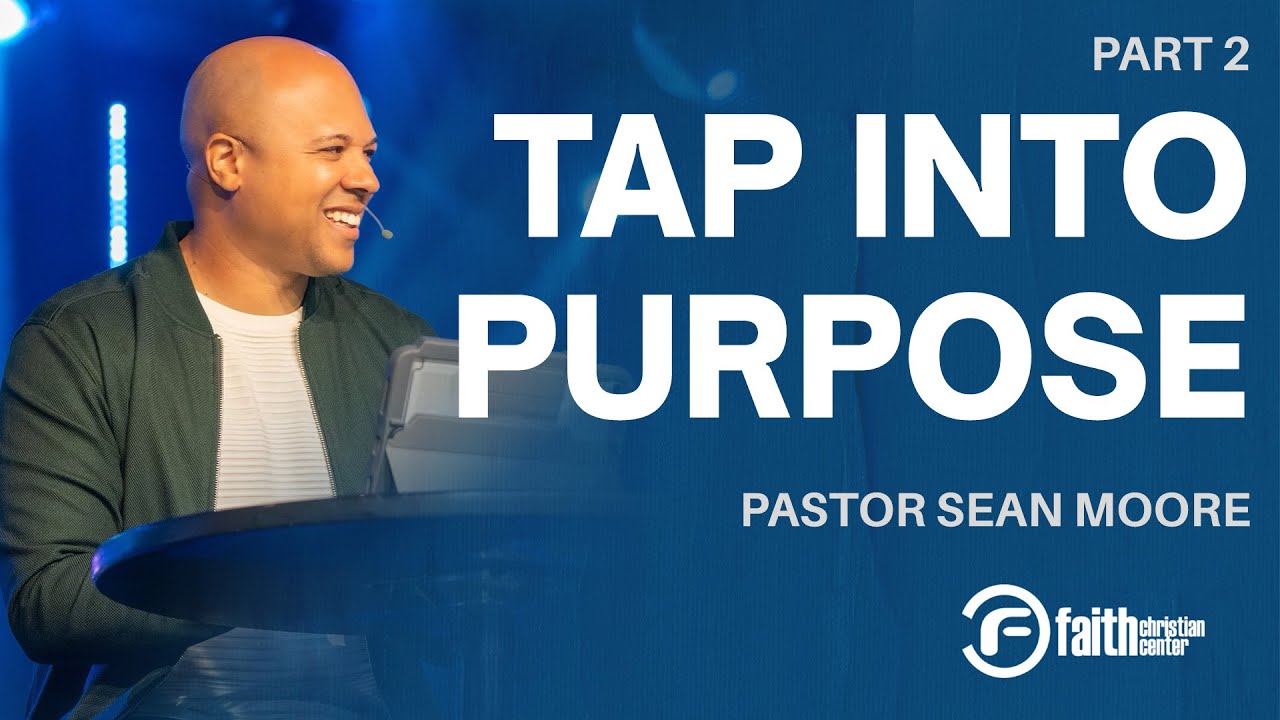 PART 2

TAP INTO PURPOSE

PASTOR SEAN MOORE

faith christian center